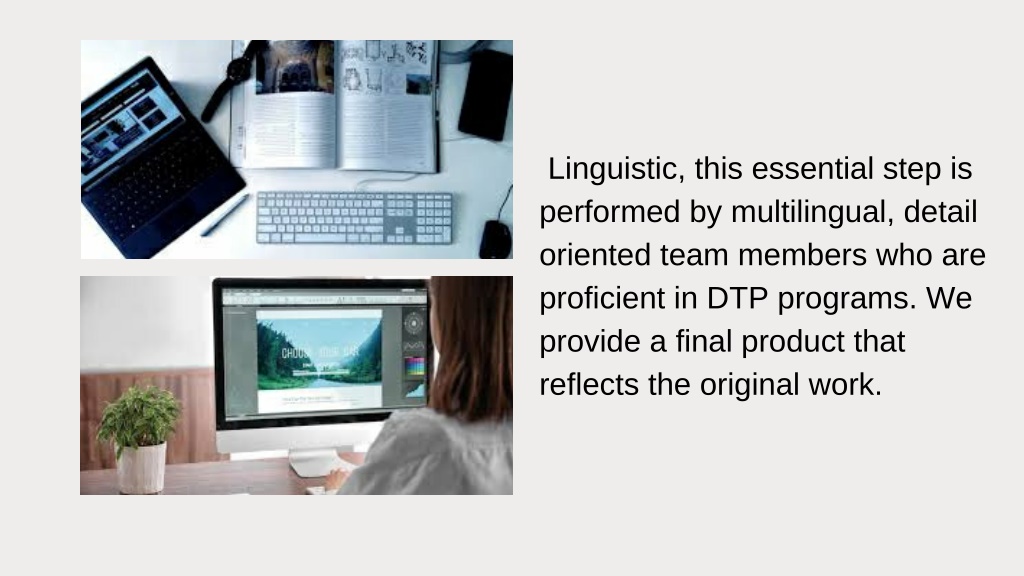 Linguistic, this essential step is performed by multilingual, detail oriented team members who are proficient in DTP programs. We provide a final product that reflects the original work.